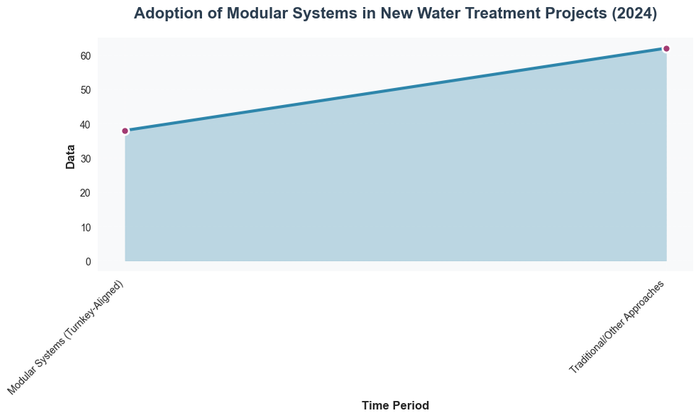 Adoption of Modular Systems in New Water Treatment Projects (2024)

Data

60
50
40
30
20
10
0

Modular Systems (Turnkey-Aligned)
Traditional/Other Approaches

Time Period